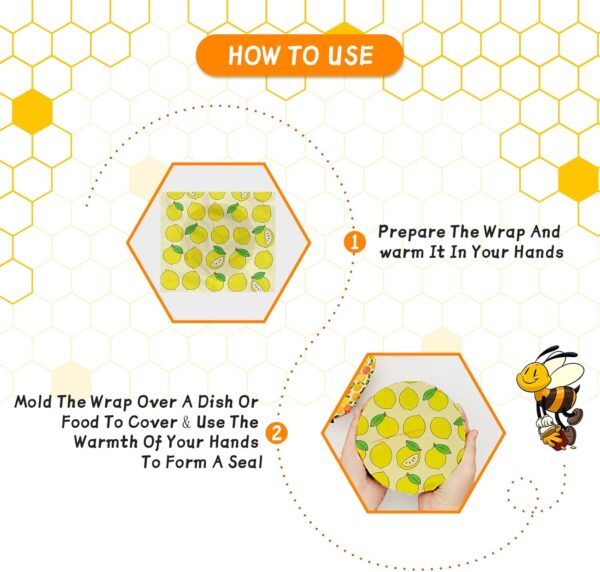 HOW TO USE

1 Prepare The Wrap And warm It In Your Hands

Mold The Wrap Over A Dish Or Food To Cover & Use The Warmth Of Your Hands To Form A Seal 2